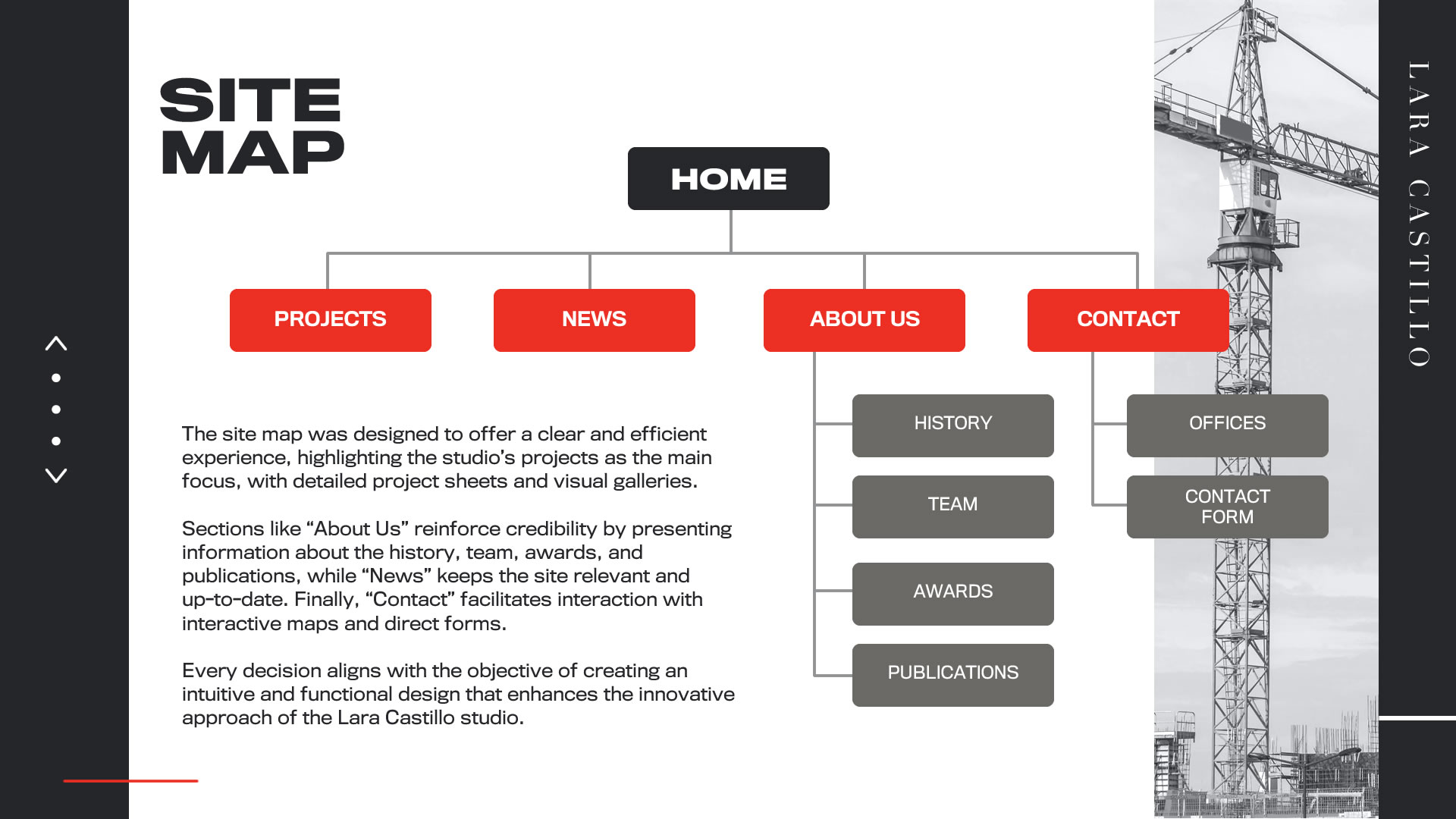 SITE MAP

HOME

PROJECTS

NEWS

ABOUT US

CONTACT

HISTORY

TEAM

AWARDS

PUBLICATIONS

OFFICES

CONTACT FORM

The site map was designed to offer a clear and efficient experience, highlighting the studio's projects as the main focus, with detailed project sheets and visual galleries.

Sections like "About Us" reinforce credibility by presenting information about the history, team, awards, and publications, while "News" keeps the site relevant and up-to-date. Finally, "Contact" facilitates interaction with interactive maps and direct forms.

Every decision aligns with the objective of creating an intuitive and functional design that enhances the innovative approach of the Lara Castillo studio.

LARA CASTILLO